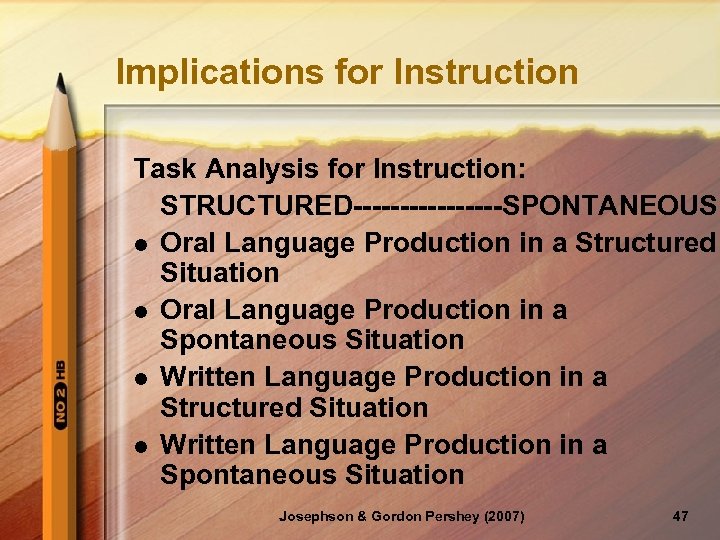 Implications for Instruction

Task Analysis for Instruction:

STRUCTURED----------------SPONTANEOUS

- Oral Language Production in a Structured Situation
- Oral Language Production in a Spontaneous Situation
- Written Language Production in a Structured Situation
- Written Language Production in a Spontaneous Situation

NO 2 HB

Josephson & Gordon Pershey (2007)

47